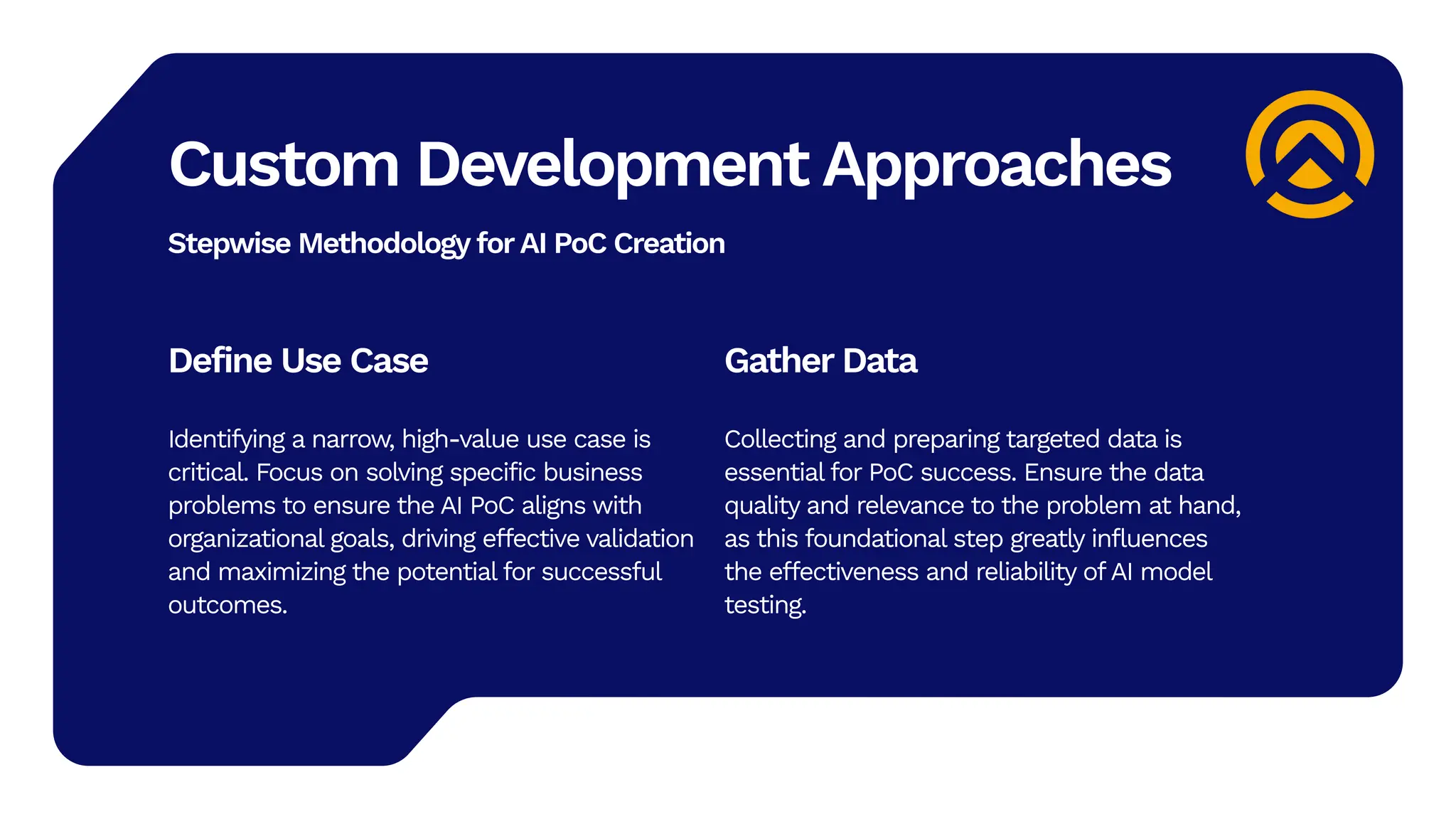 Custom Development Approaches

Stepwise Methodology for AI PoC Creation

Define Use Case

Identifying a narrow, high-value use case is critical. Focus on solving specific business problems to ensure the AI PoC aligns with organizational goals, driving effective validation and maximizing the potential for successful outcomes.

Gather Data

Collecting and preparing targeted data is essential for PoC success. Ensure the data quality and relevance to the problem at hand, as this foundational step greatly influences the effectiveness and reliability of AI model testing.